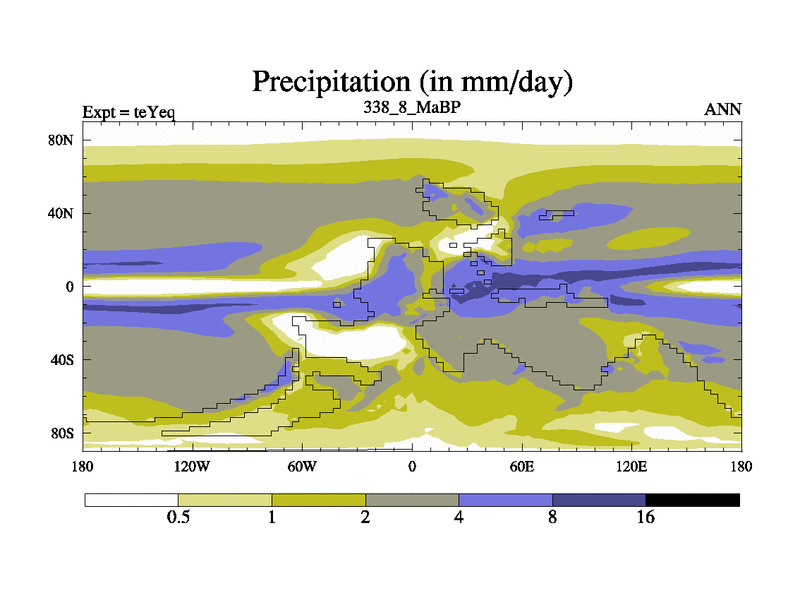 Precipitation (in mm/day)

Expt = teYeq

338_8_MaBP

ANN

80N

40N

0

40S

80S

180

120W

60W

0

60E

120E

180

0.5

1

2

4

8

16